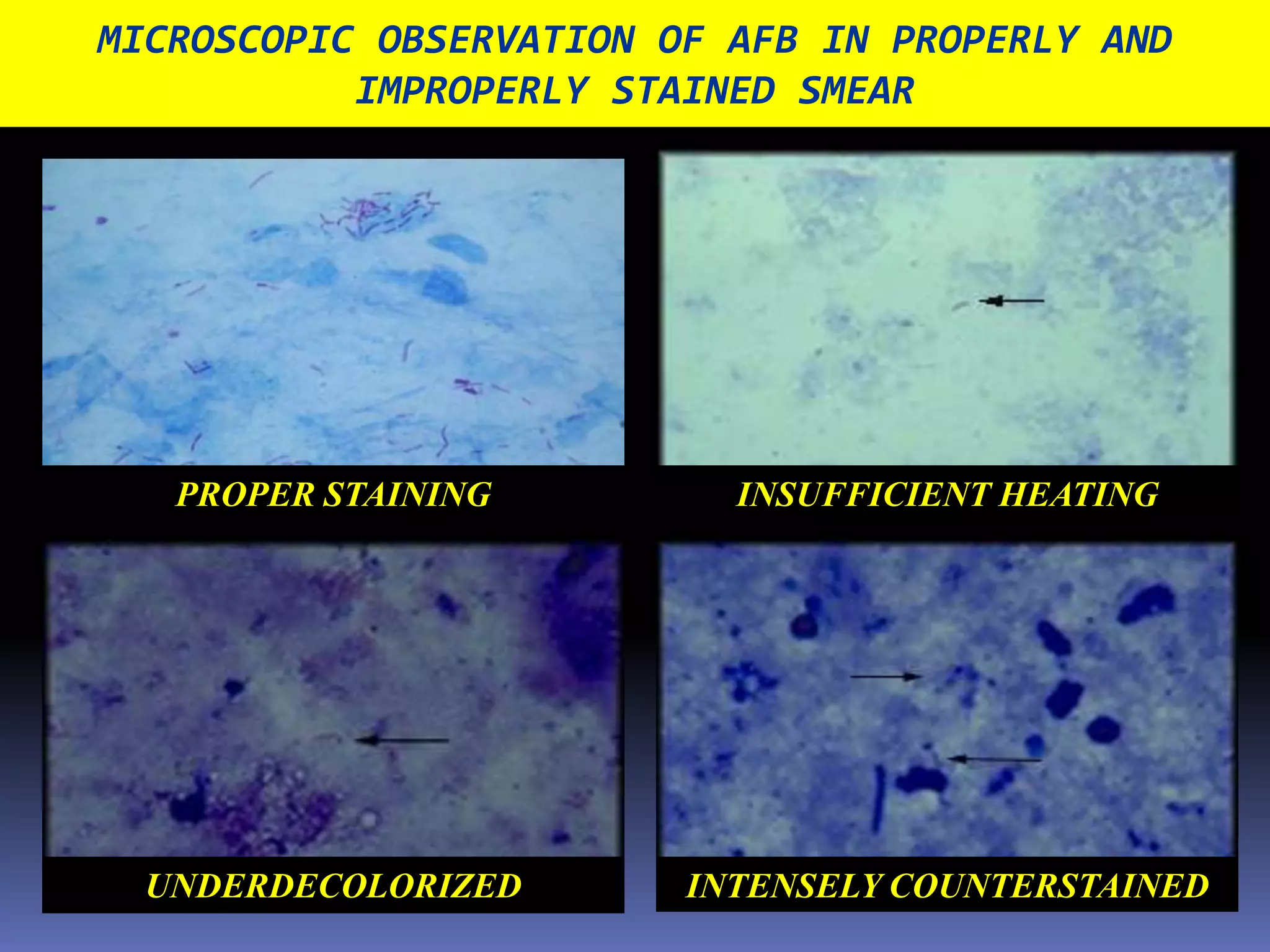 MICROSCOPIC OBSERVATION OF AFB IN PROPERLY AND IMPROPERLY STAINED SMEAR

PROPER STAINING

INSUFFICIENT HEATING

UNDERDECOLORIZED

INTENSELY COUNTERSTAINED